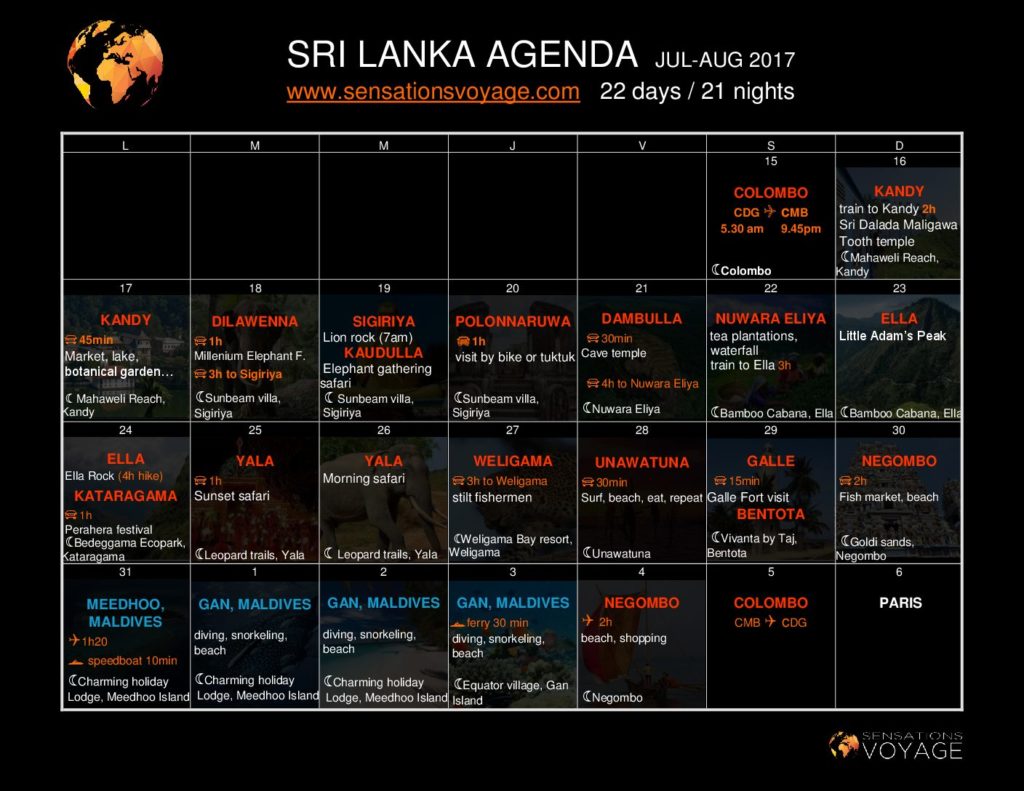 SRI LANKA AGENDA JUL-AUG 2017
www.sensationsvoyage.com 22 days / 21 nights

| L | M | M | J | V | S | D |
|---|---|---|---|---|---|---|
| | | | | | 15 COLOMBO CDG ✈ CMB 5.30 am 9.45pm ☾Colombo | 16 KANDY train to Kandy 2h Sri Dalada Maligawa Tooth temple ☾Mahaweli Reach, Kandy |
| 17 KANDY 45min Market, lake, botanical garden… ☾ Mahaweli Reach, Kandy | 18 DILAWENNA 1h Millenium Elephant F. 3h to Sigiriya ☾Sunbeam villa, Sigiriya | 19 SIGIRIYA Lion rock (7am) KAUDULLA Elephant gathering safari ☾ Sunbeam villa, Sigiriya | 20 POLONNARUWA 1h visit by bike or tuktuk ☾Sunbeam villa, Sigiriya | 21 DAMBULLA 30min Cave temple 4h to Nuwara Eliya ☾Nuwara Eliya | 22 NUWARA ELIYA tea plantations, waterfall train to Ella 3h ☾Bamboo Cabana, Ella | 23 ELLA Little Adam's Peak ☾Bamboo Cabana, Ella |
| 24 ELLA Ella Rock (4h hike) KATARAGAMA 1h Perahera festival ☾Bedeggama Ecopark, Kataragama | 25 YALA 1h Sunset safari ☾Leopard trails, Yala | 26 YALA Morning safari ☾ Leopard trails, Yala | 27 WELIGAMA 3h to Weligama stilt fishermen ☾Weligama Bay resort, Weligama | 28 UNAWATUNA 30min Surf, beach, eat, repeat ☾Unawatuna | 29 GALLE 15min Galle Fort visit BENTOTA ☾Vivanta by Taj, Bentota | 30 NEGOMBO 2h Fish market, beach ☾Goldi sands, Negombo |
| 31 MEEDHOO, MALDIVES ✈1h20 speedboat 10min ☾Charming holiday Lodge, Meedhoo Island | 1 GAN, MALDIVES diving, snorkeling, beach ☾Charming holiday Lodge, Meedhoo Island | 2 GAN, MALDIVES diving, snorkeling, beach ☾Charming holiday Lodge, Meedhoo Island | 3 GAN, MALDIVES ferry 30 min diving, snorkeling, beach ☾Equator village, Gan Island | 4 NEGOMBO ✈ 2h beach, shopping ☾Negombo | 5 COLOMBO CMB ✈ CDG | 6 PARIS |

SENSATIONS VOYAGE